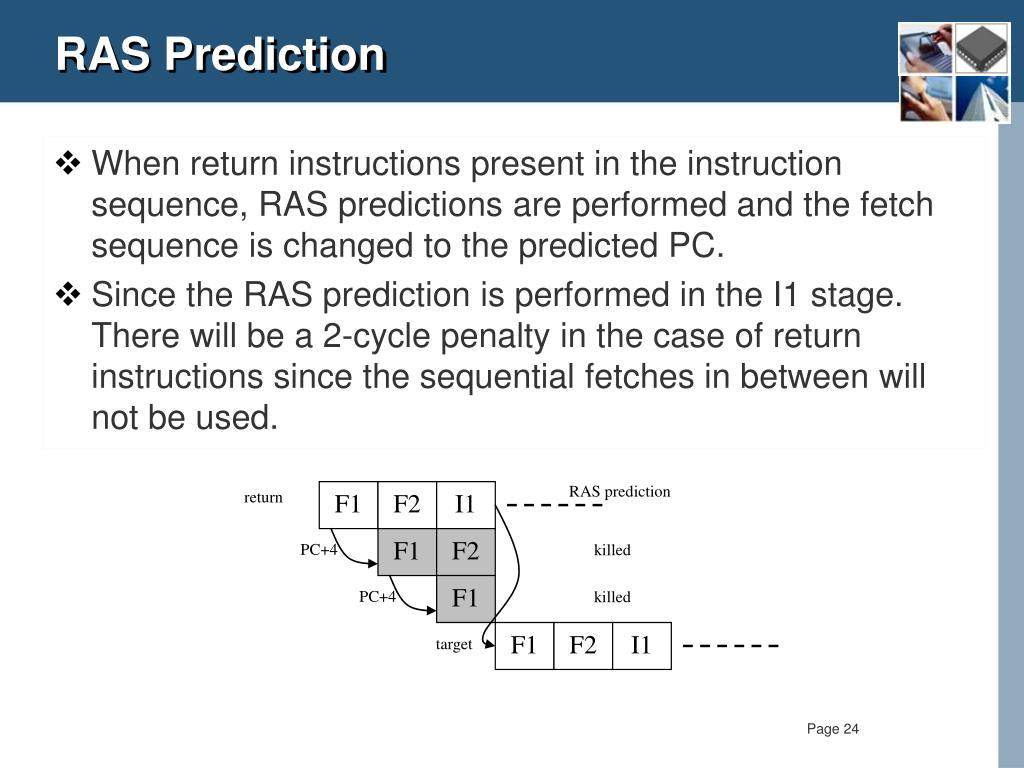 RAS Prediction

❖ When return instructions present in the instruction sequence, RAS predictions are performed and the fetch sequence is changed to the predicted PC.

❖ Since the RAS prediction is performed in the I1 stage. There will be a 2-cycle penalty in the case of return instructions since the sequential fetches in between will not be used.

return
F1 F2 I1
RAS prediction
PC+4
F1 F2
killed
PC+4
F1
killed
target
F1 F2 I1

Page 24